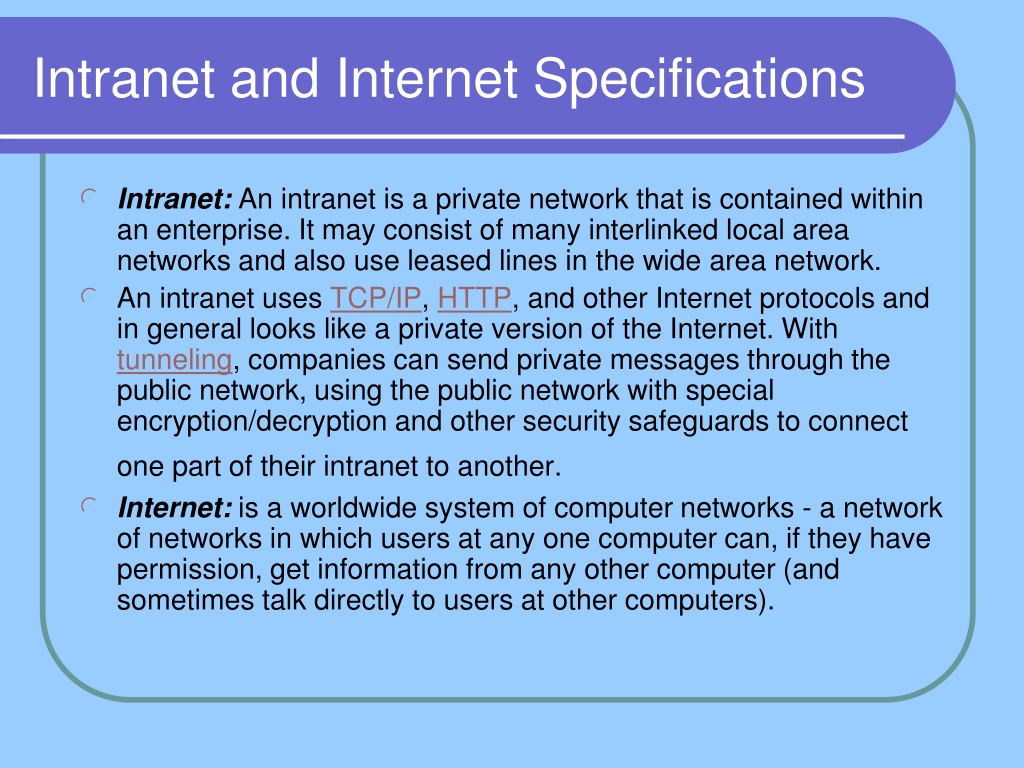 Intranet and Internet Specifications

Intranet: An intranet is a private network that is contained within an enterprise. It may consist of many interlinked local area networks and also use leased lines in the wide area network.

An intranet uses TCP/IP, HTTP, and other Internet protocols and in general looks like a private version of the Internet. With tunneling, companies can send private messages through the public network, using the public network with special encryption/decryption and other security safeguards to connect one part of their intranet to another.

Internet: is a worldwide system of computer networks - a network of networks in which users at any one computer can, if they have permission, get information from any other computer (and sometimes talk directly to users at other computers).